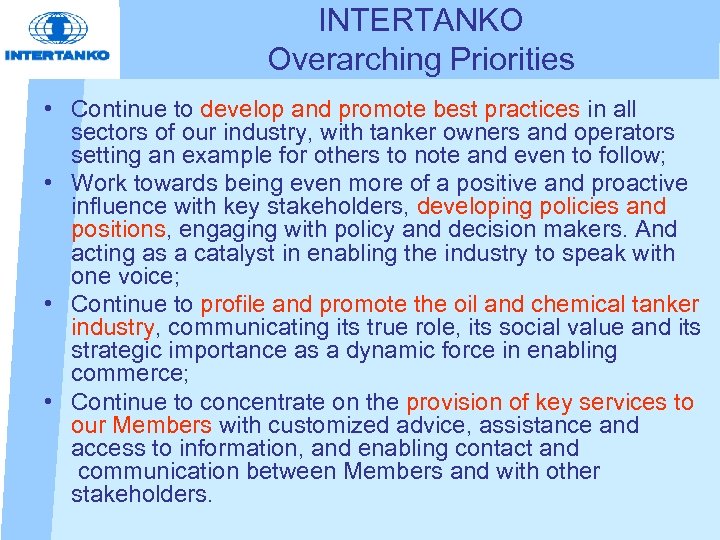 INTERTANKO

INTERTANKO
Overarching Priorities

• Continue to develop and promote best practices in all sectors of our industry, with tanker owners and operators setting an example for others to note and even to follow;
• Work towards being even more of a positive and proactive influence with key stakeholders, developing policies and positions, engaging with policy and decision makers. And acting as a catalyst in enabling the industry to speak with one voice;
• Continue to profile and promote the oil and chemical tanker industry, communicating its true role, its social value and its strategic importance as a dynamic force in enabling commerce;
• Continue to concentrate on the provision of key services to our Members with customized advice, assistance and access to information, and enabling contact and communication between Members and with other stakeholders.